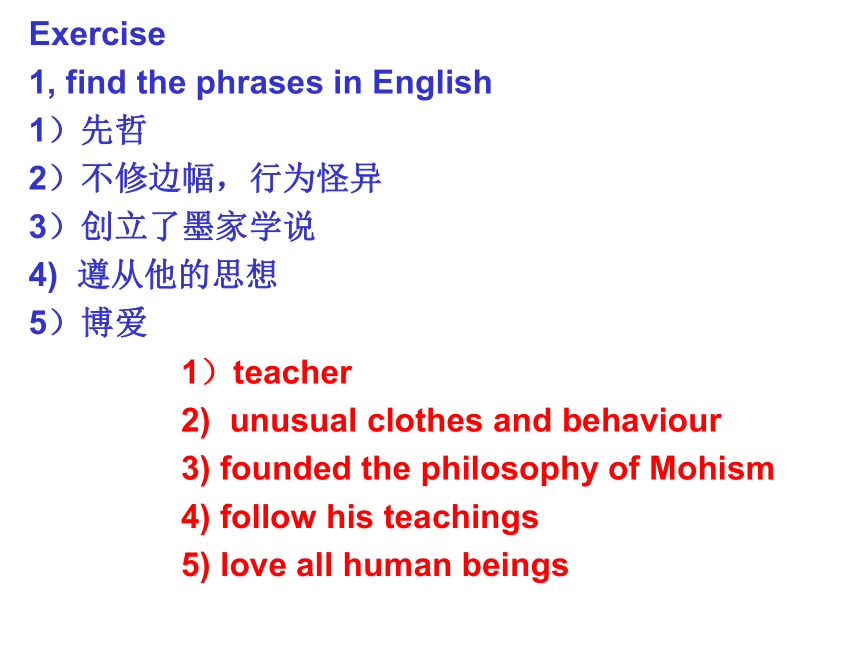 Exercise
1, find the phrases in English
1）先哲
2）不修边幅，行为怪异
3）创立了墨家学说
4) 遵从他的思想
5）博爱

1）teacher
2) unusual clothes and behaviour
3) founded the philosophy of Mohism
4) follow his teachings
5) love all human beings